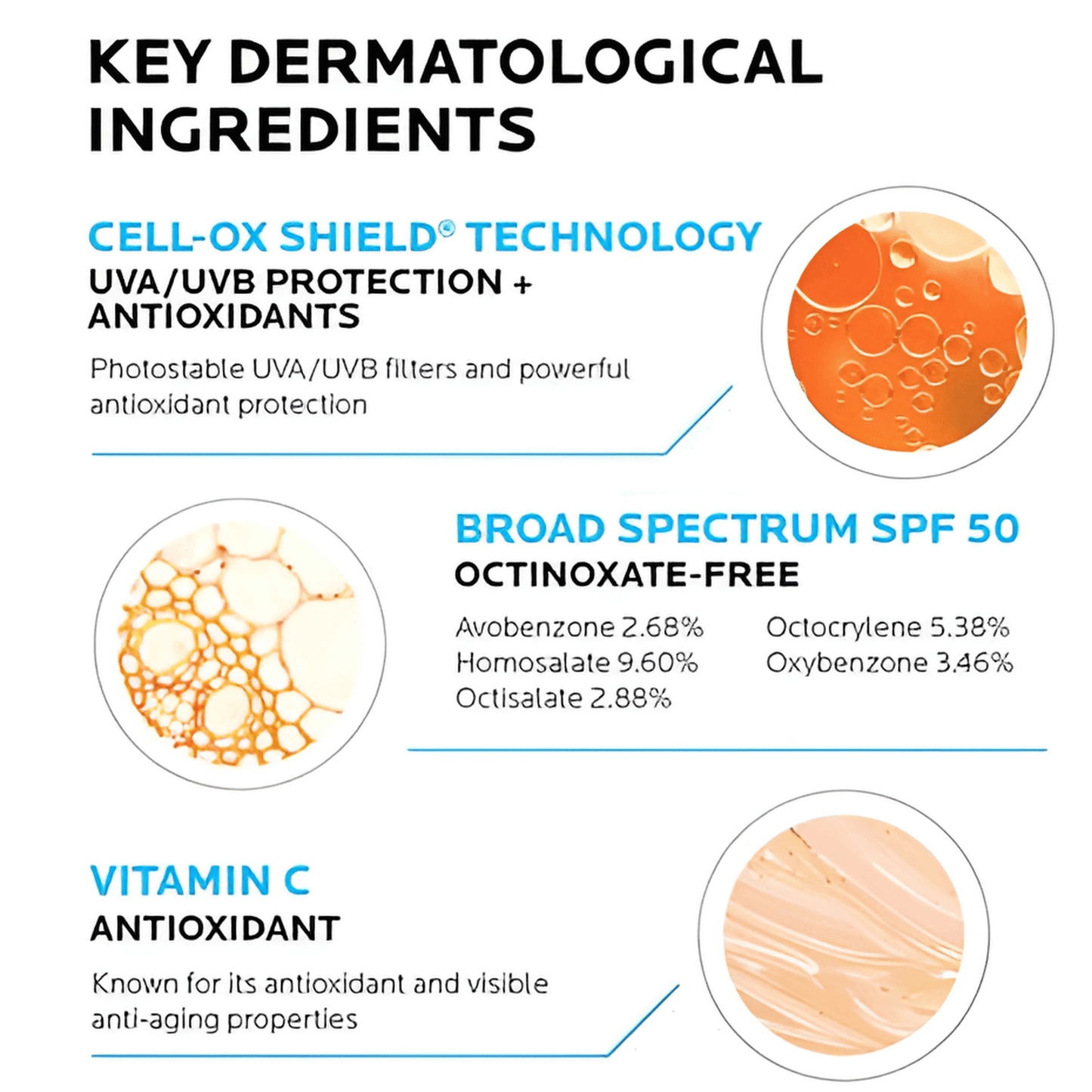 KEY DERMATOLOGICAL INGREDIENTS

CELL-OX SHIELD® TECHNOLOGY
UVA/UVB PROTECTION + ANTIOXIDANTS

Photostable UVA/UVB filters and powerful antioxidant protection

BROAD SPECTRUM SPF 50
OCTINOXATE-FREE

Avobenzone 2.68%
Homosalate 9.60%
Octisalate 2.88%

Octocrylene 5.38%
Oxybenzone 3.46%

VITAMIN C
ANTIOXIDANT

Known for its antioxidant and visible anti-aging properties